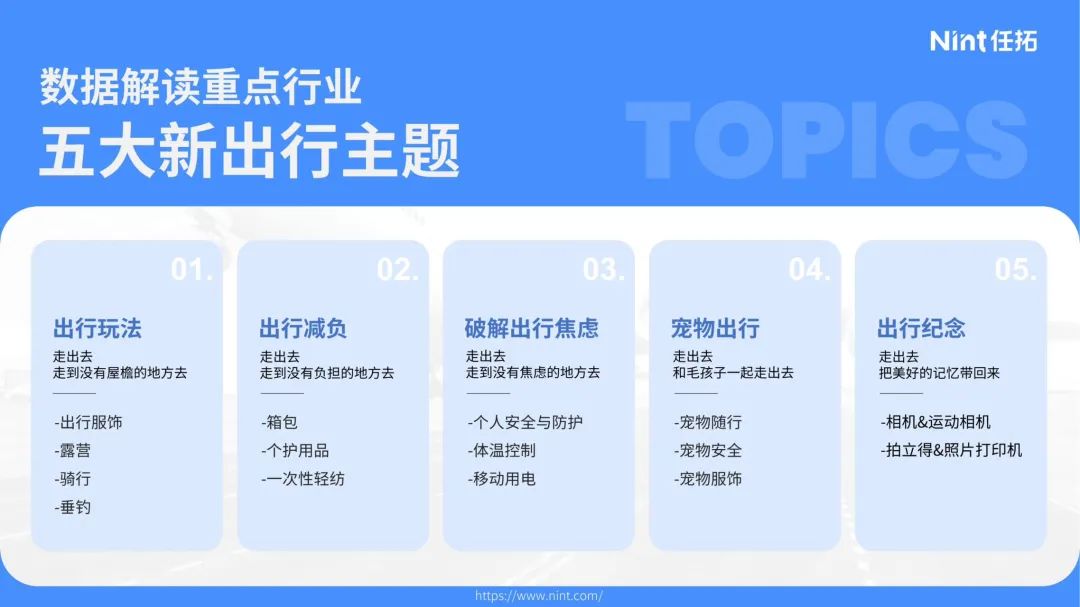 Nint任拓

数据解读重点行业
五大新出行主题

TOPICS

01.
出行玩法
走出去
走到没有屋檐的地方去
-出行服饰
-露营
-骑行
-垂钓

02.
出行减负
走出去
走到没有负担的地方去
-箱包
-个护用品
-一次性轻纺

03.
破解出行焦虑
走出去
走到没有焦虑的地方去
-个人安全与防护
-体温控制
-移动用电

04.
宠物出行
走出去
和毛孩子一起走出去
-宠物随行
-宠物安全
-宠物服饰

05.
出行纪念
走出去
把美好的记忆带回来
-相机&运动相机
-拍立得&照片打印机

https://www.nint.com/